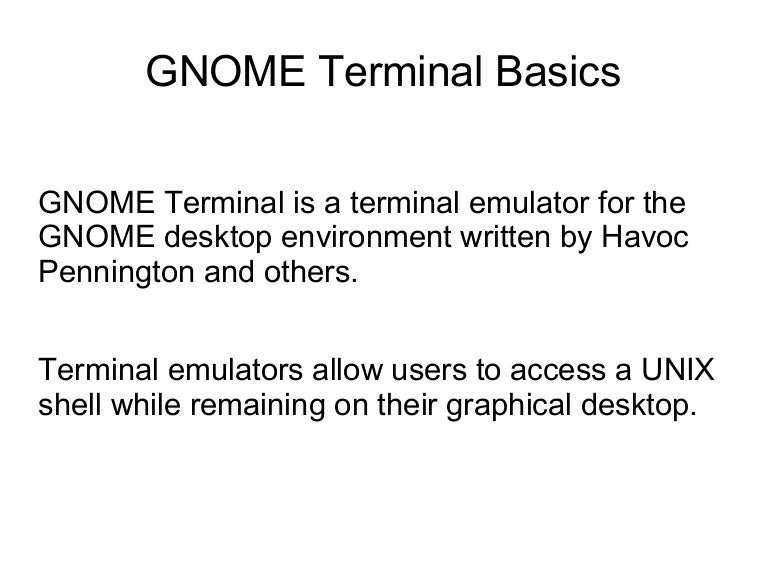 GNOME Terminal Basics

GNOME Terminal is a terminal emulator for the GNOME desktop environment written by Havoc Pennington and others.

Terminal emulators allow users to access a UNIX shell while remaining on their graphical desktop.